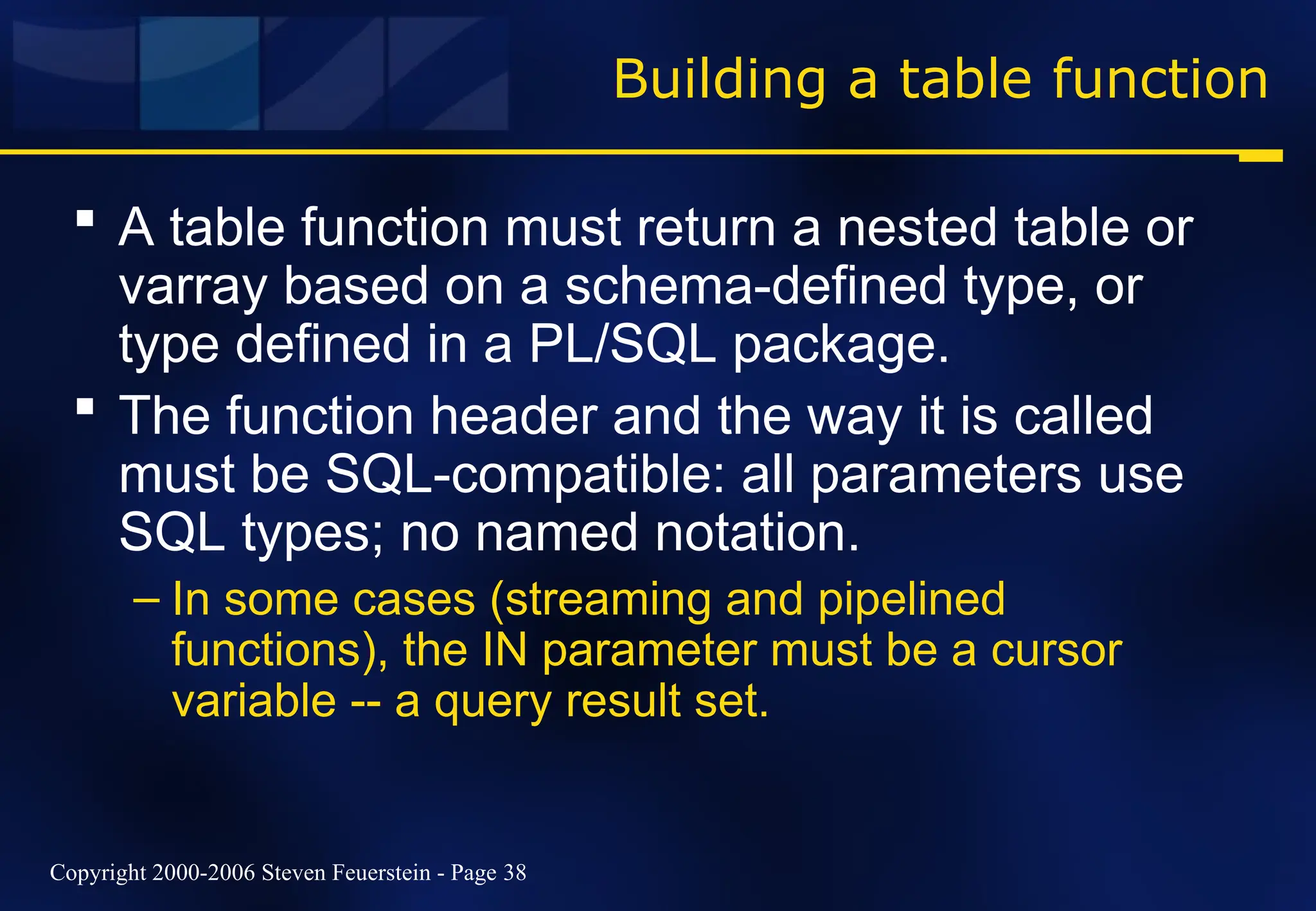 Building a table function

▪ A table function must return a nested table or varray based on a schema-defined type, or type defined in a PL/SQL package.

▪ The function header and the way it is called must be SQL-compatible: all parameters use SQL types; no named notation.

– In some cases (streaming and pipelined functions), the IN parameter must be a cursor variable -- a query result set.

Copyright 2000-2006 Steven Feuerstein - Page 38